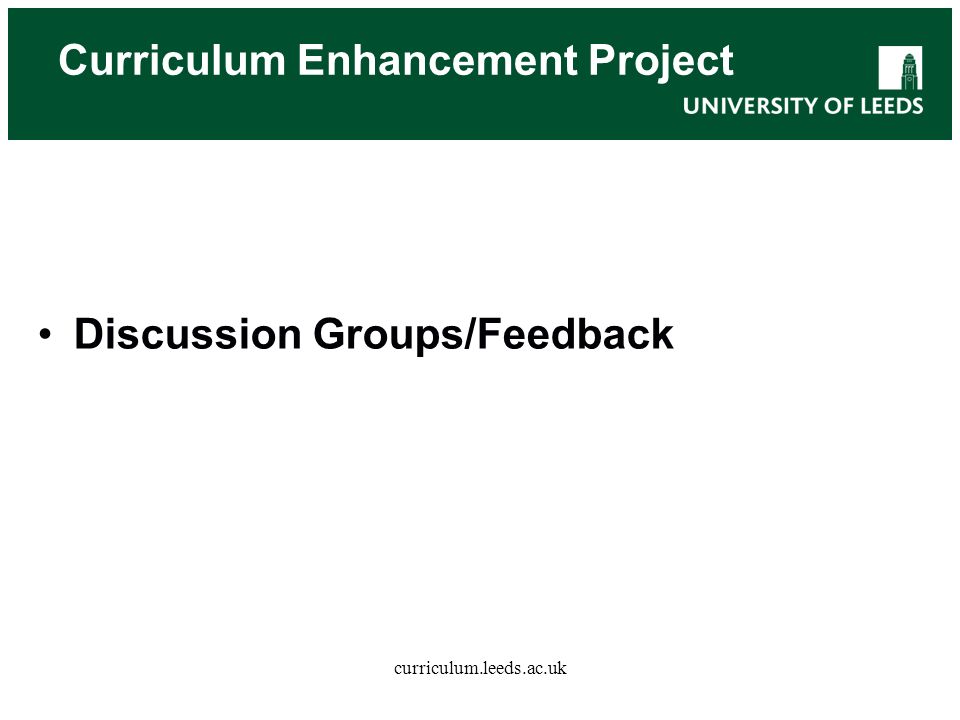 Curriculum Enhancement Project

UNIVERSITY OF LEEDS

• Discussion Groups/Feedback

curriculum.leeds.ac.uk